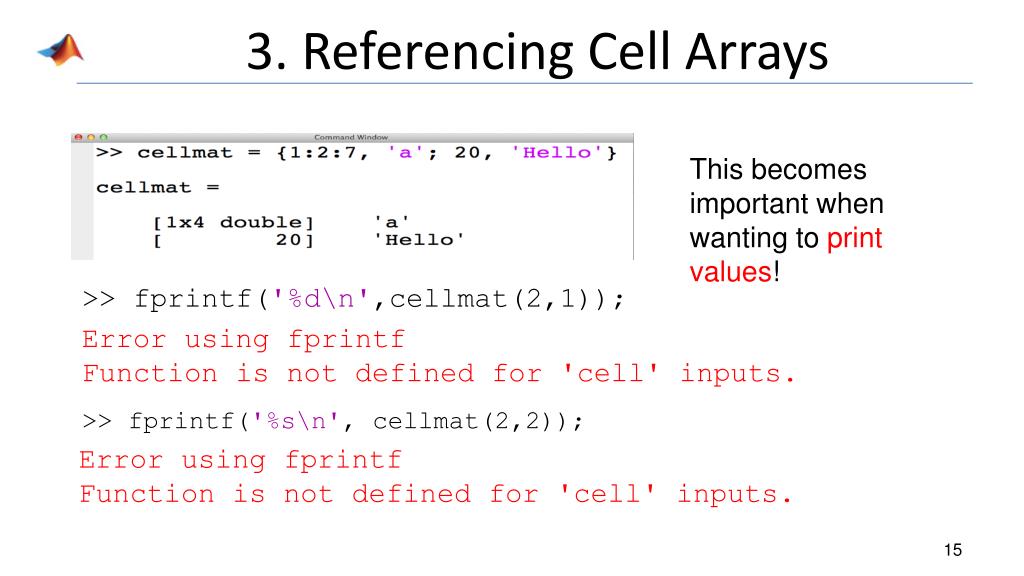 3. Referencing Cell Arrays

Command Window

>> cellmat = {1:2:7, 'a'; 20, 'Hello'}

cellmat =

[1x4 double]    'a'
[          20]    'Hello'

This becomes important when wanting to print values!

>> fprintf('%d\n',cellmat(2,1));

Error using fprintf
Function is not defined for 'cell' inputs.

>> fprintf('%s\n', cellmat(2,2));

Error using fprintf
Function is not defined for 'cell' inputs.

15